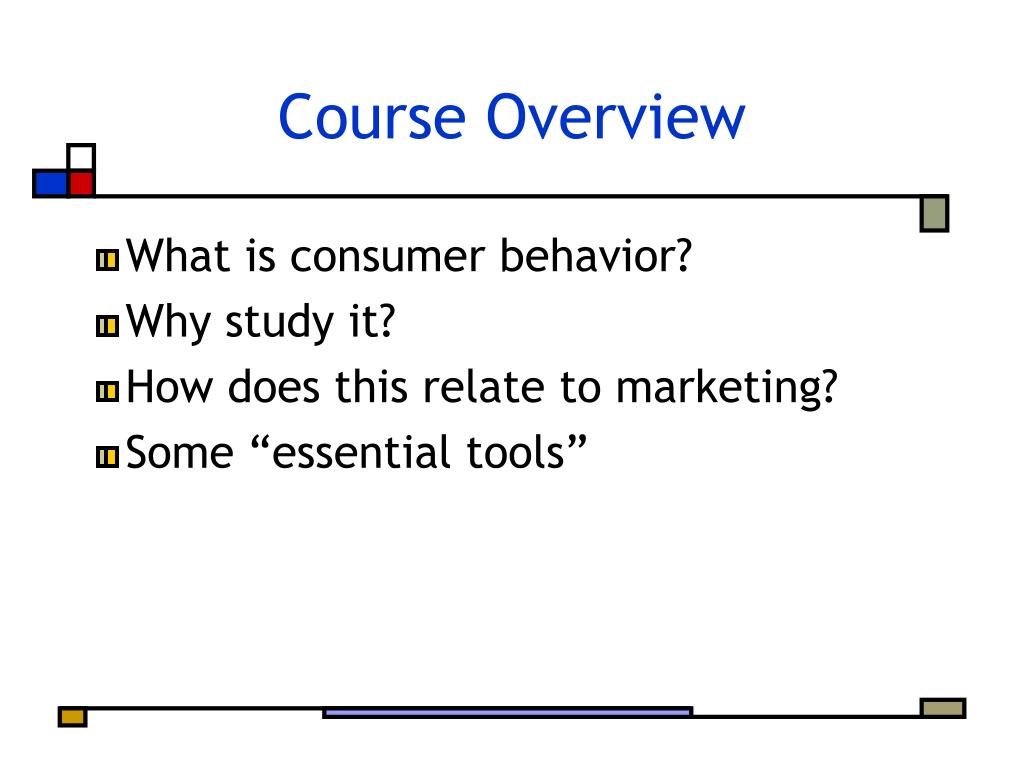 Course Overview

What is consumer behavior?
Why study it?
How does this relate to marketing?
Some “essential tools”